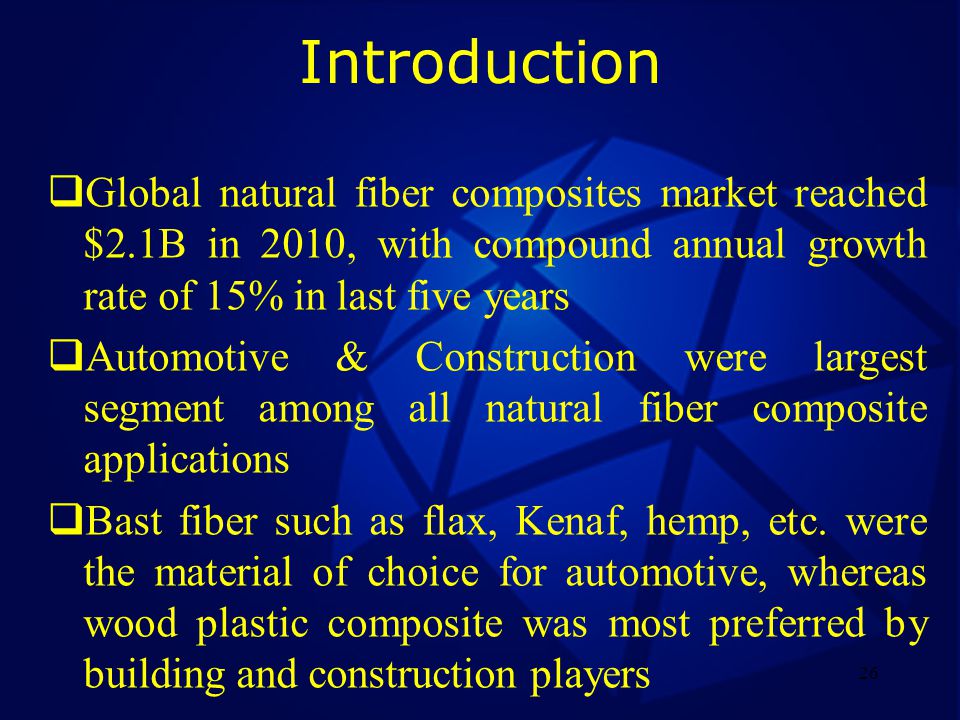 Introduction

❑Global natural fiber composites market reached \$2.1B in 2010, with compound annual growth rate of 15% in last five years

❑Automotive & Construction were largest segment among all natural fiber composite applications

❑Bast fiber such as flax, Kenaf, hemp, etc. were the material of choice for automotive, whereas wood plastic composite was most preferred by building and construction players

26